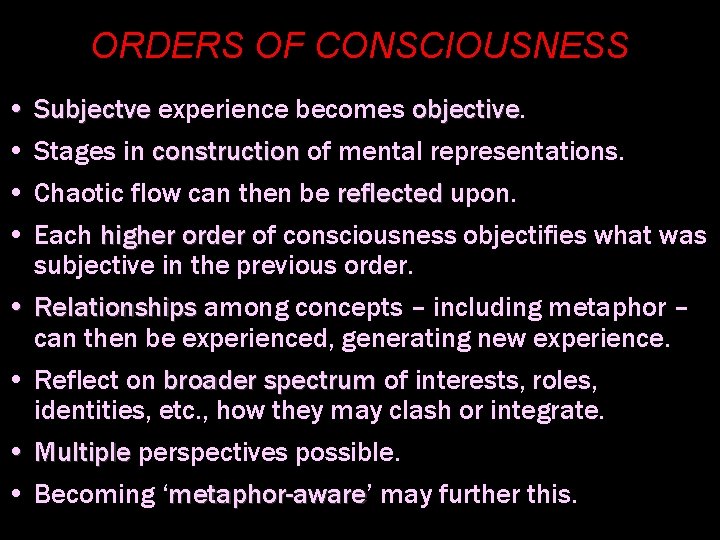 ORDERS OF CONSCIOUSNESS

• Subjectve experience becomes objective.

• Stages in construction of mental representations.

• Chaotic flow can then be reflected upon.

• Each higher order of consciousness objectifies what was subjective in the previous order.

• Relationships among concepts – including metaphor – can then be experienced, generating new experience.

• Reflect on broader spectrum of interests, roles, identities, etc., how they may clash or integrate.

• Multiple perspectives possible.

• Becoming ‘metaphor-aware’ may further this.